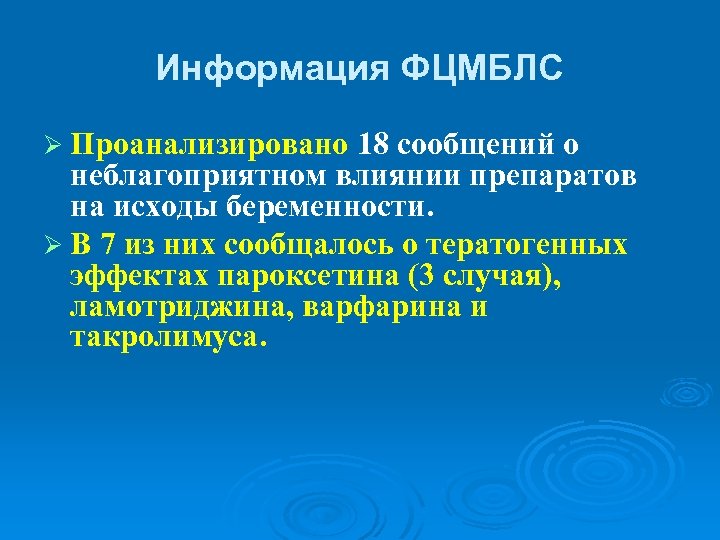 Информация ФЦМБЛС

➢ Проанализировано 18 сообщений о неблагоприятном влиянии препаратов на исходы беременности.

➢ В 7 из них сообщалось о тератогенных эффектах пароксетина (3 случая), ламотриджина, варфарина и такролимуса.